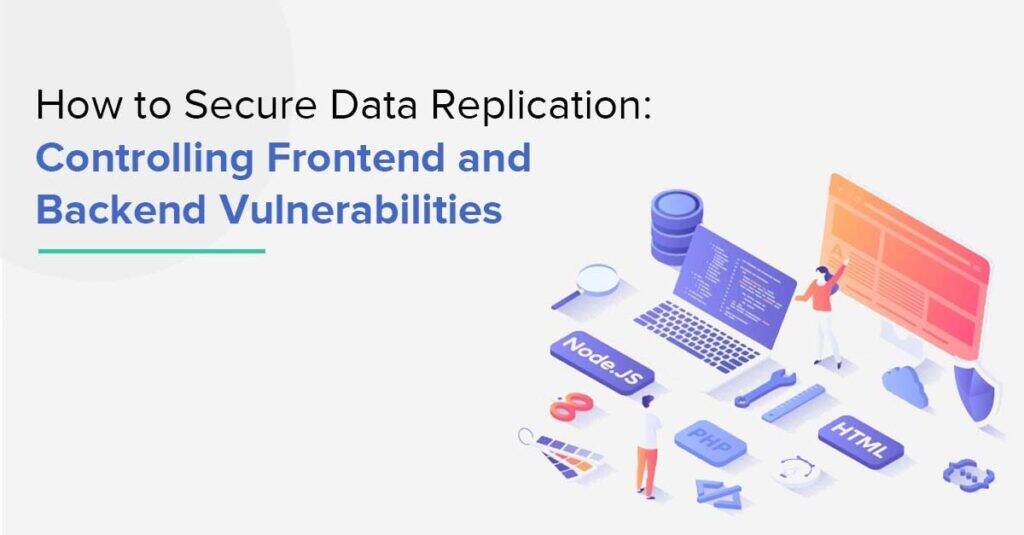 How to Secure Data Replication:
Controlling Frontend and Backend Vulnerabilities

Node.JS

PHP

HTML